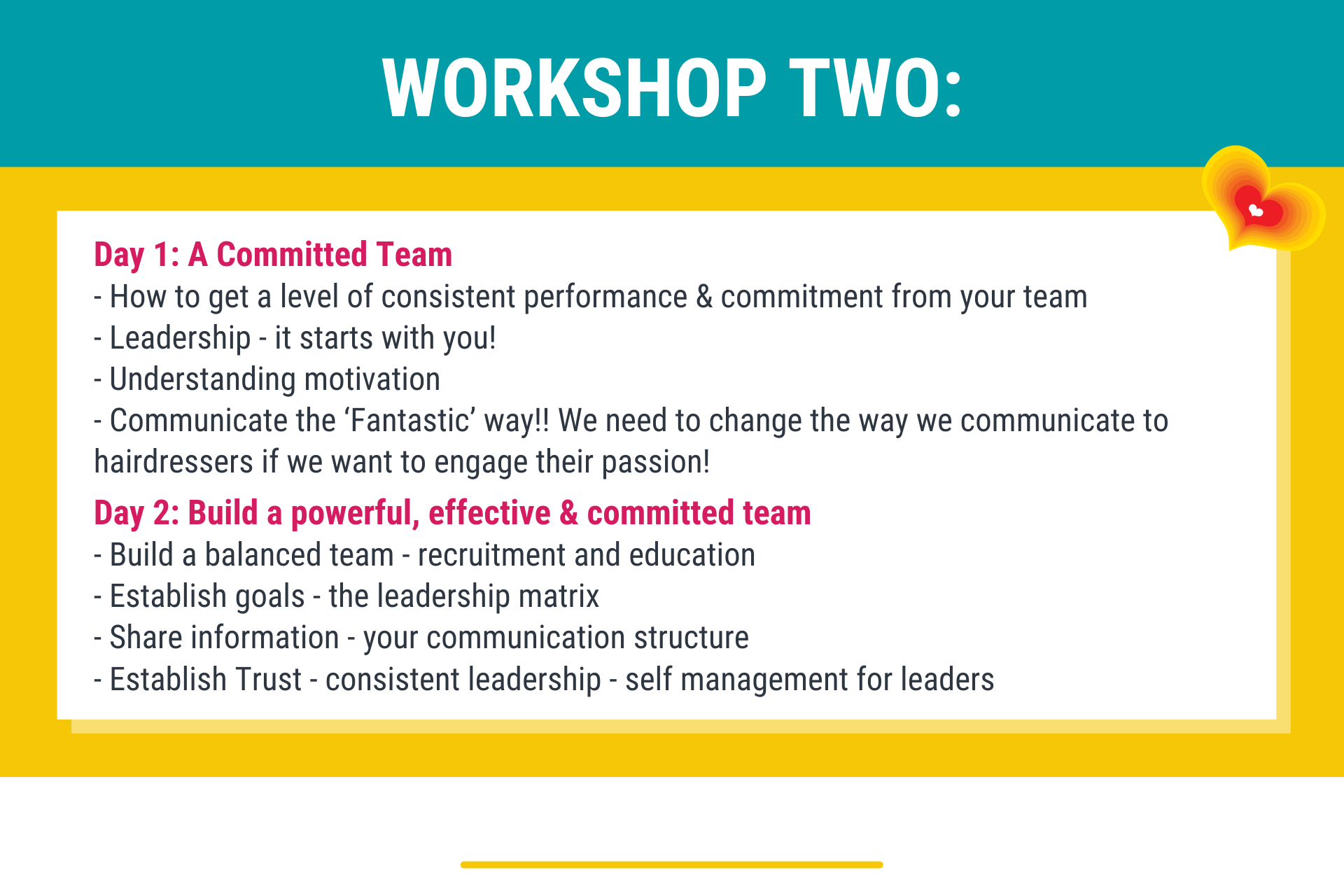 WORKSHOP TWO:

Day 1: A Committed Team
- How to get a level of consistent performance & commitment from your team
- Leadership - it starts with you!
- Understanding motivation
- Communicate the ‘Fantastic’ way!! We need to change the way we communicate to hairdressers if we want to engage their passion!

Day 2: Build a powerful, effective & committed team
- Build a balanced team - recruitment and education
- Establish goals - the leadership matrix
- Share information - your communication structure
- Establish Trust - consistent leadership - self management for leaders